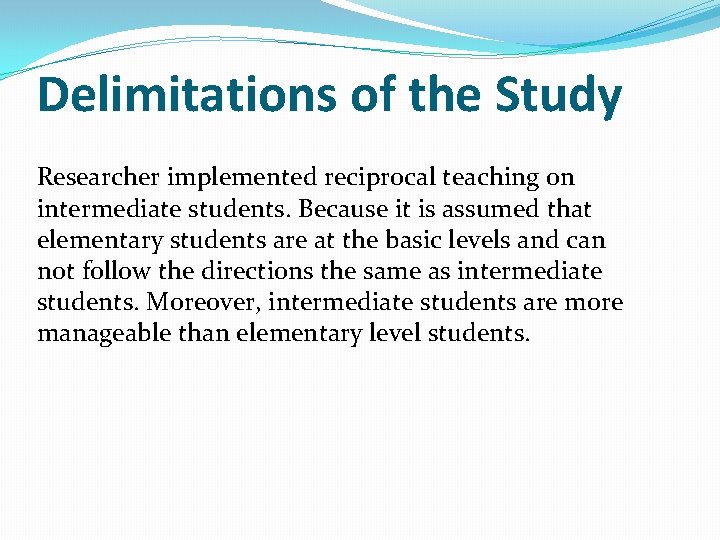 Delimitations of the Study

Researcher implemented reciprocal teaching on intermediate students. Because it is assumed that elementary students are at the basic levels and can not follow the directions the same as intermediate students. Moreover, intermediate students are more manageable than elementary level students.